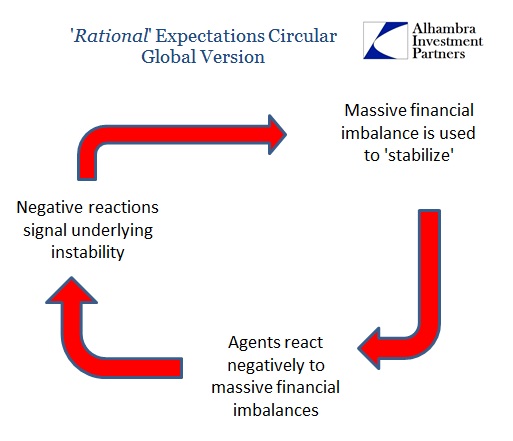 'Rational' Expectations Circular
Global Version

Alhambra
Investment
Partners

Massive financial imbalance is used to 'stabilize'

Agents react negatively to massive financial imbalances

Negative reactions signal underlying instability